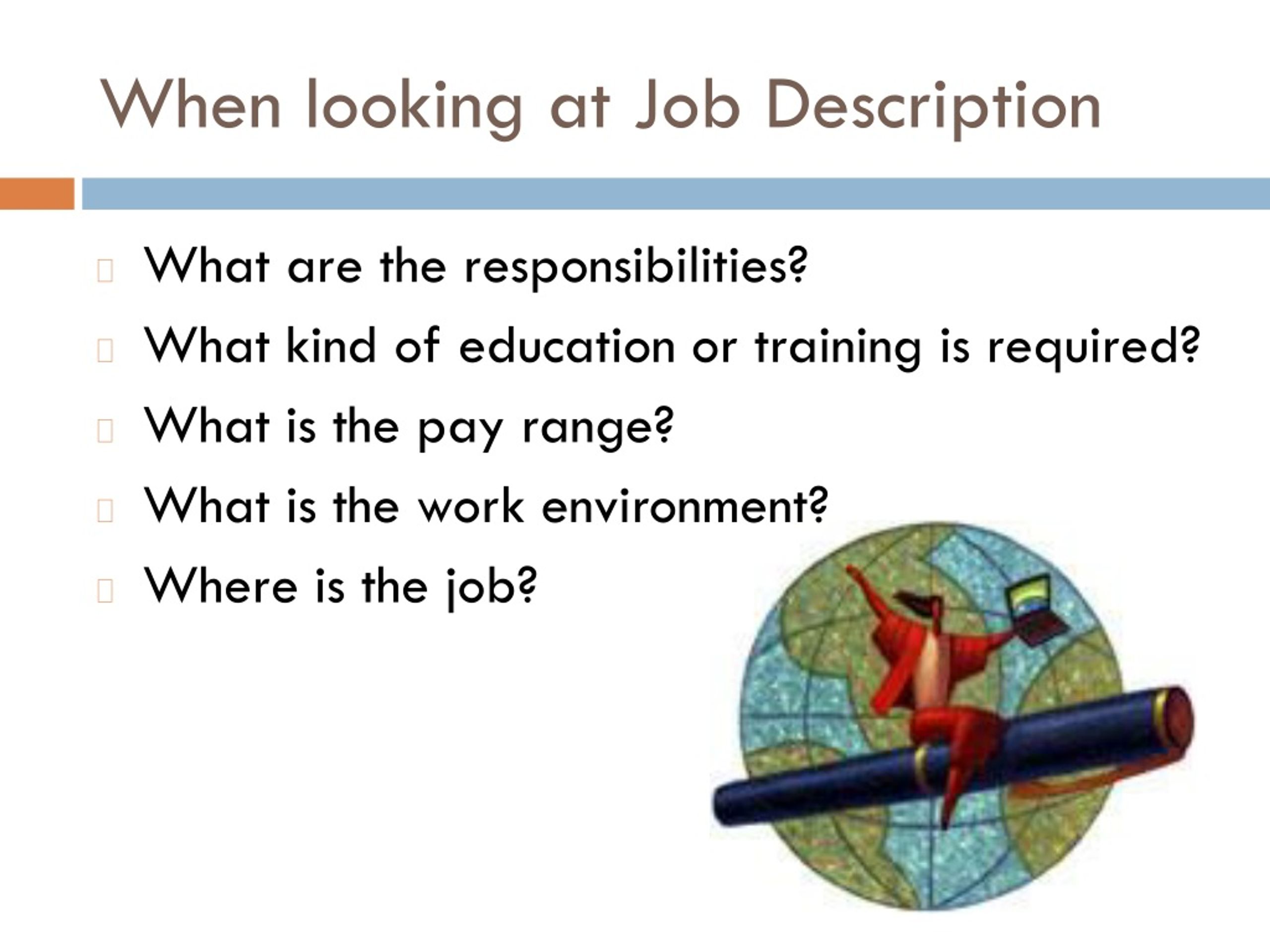 When looking at Job Description

What are the responsibilities?

What kind of education or training is required?

What is the pay range?

What is the work environment?

Where is the job?